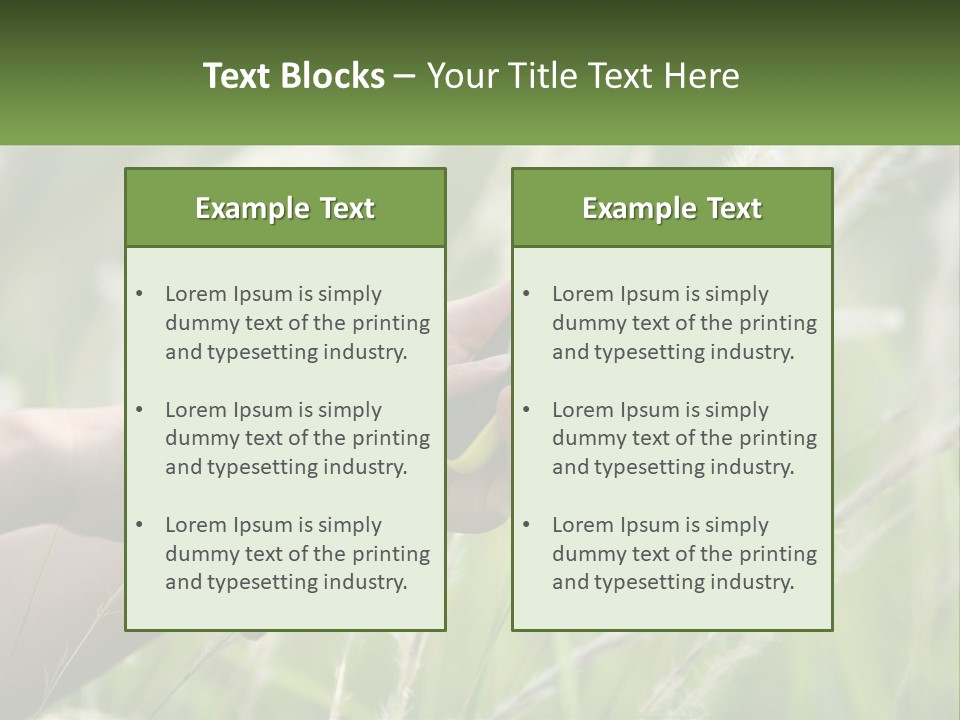 Text Blocks – Your Title Text Here

Example Text

• Lorem Ipsum is simply dummy text of the printing and typesetting industry.

• Lorem Ipsum is simply dummy text of the printing and typesetting industry.

• Lorem Ipsum is simply dummy text of the printing and typesetting industry.

Example Text

• Lorem Ipsum is simply dummy text of the printing and typesetting industry.

• Lorem Ipsum is simply dummy text of the printing and typesetting industry.

• Lorem Ipsum is simply dummy text of the printing and typesetting industry.